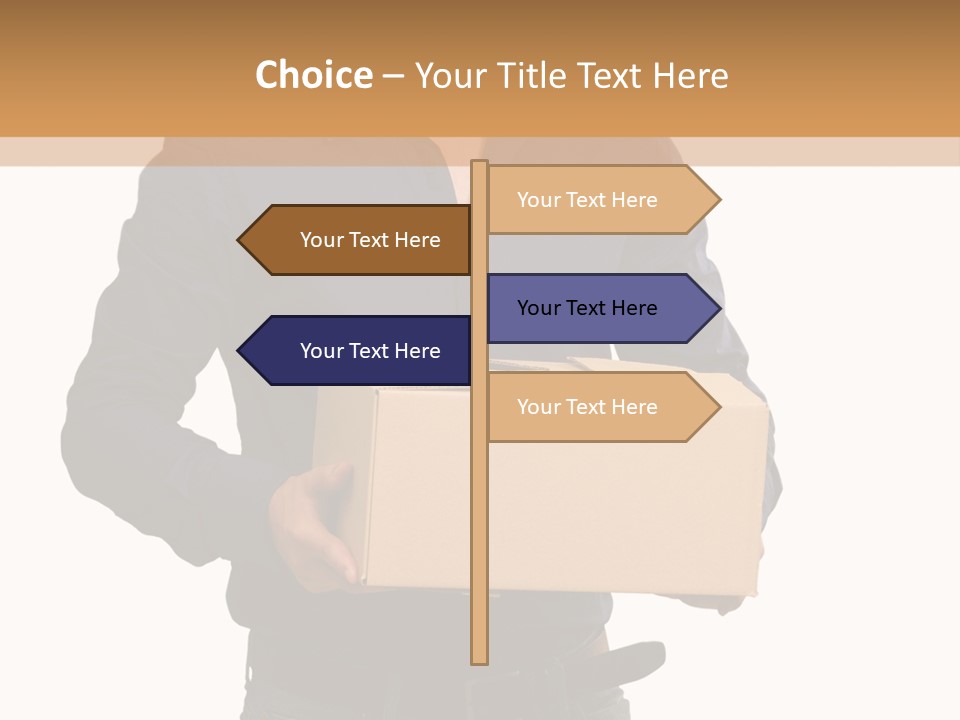 Choice – Your Title Text Here

Your Text Here

Your Text Here

Your Text Here

Your Text Here

Your Text Here